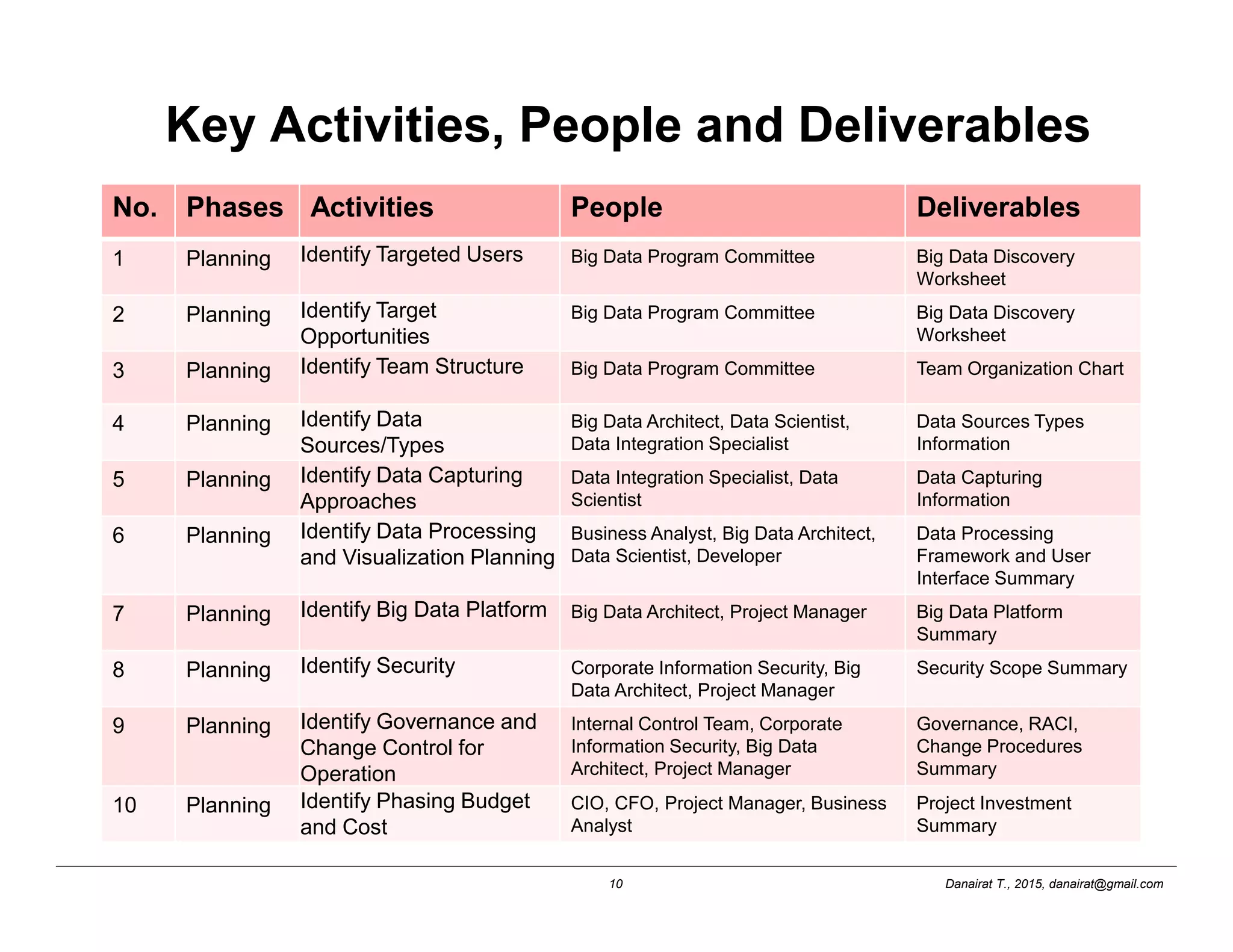 Key Activities, People and Deliverables

| No. | Phases | Activities | People | Deliverables |
|---|---|---|---|---|
| 1 | Planning | Identify Targeted Users | Big Data Program Committee | Big Data Discovery Worksheet |
| 2 | Planning | Identify Target Opportunities | Big Data Program Committee | Big Data Discovery Worksheet |
| 3 | Planning | Identify Team Structure | Big Data Program Committee | Team Organization Chart |
| 4 | Planning | Identify Data Sources/Types | Big Data Architect, Data Scientist, Data Integration Specialist | Data Sources Types Information |
| 5 | Planning | Identify Data Capturing Approaches | Data Integration Specialist, Data Scientist | Data Capturing Information |
| 6 | Planning | Identify Data Processing and Visualization Planning | Business Analyst, Big Data Architect, Data Scientist, Developer | Data Processing Framework and User Interface Summary |
| 7 | Planning | Identify Big Data Platform | Big Data Architect, Project Manager | Big Data Platform Summary |
| 8 | Planning | Identify Security | Corporate Information Security, Big Data Architect, Project Manager | Security Scope Summary |
| 9 | Planning | Identify Governance and Change Control for Operation | Internal Control Team, Corporate Information Security, Big Data Architect, Project Manager | Governance, RACI, Change Procedures Summary |
| 10 | Planning | Identify Phasing Budget and Cost | CIO, CFO, Project Manager, Business Analyst | Project Investment Summary |

10

Danairat T., 2015, danairat@gmail.com